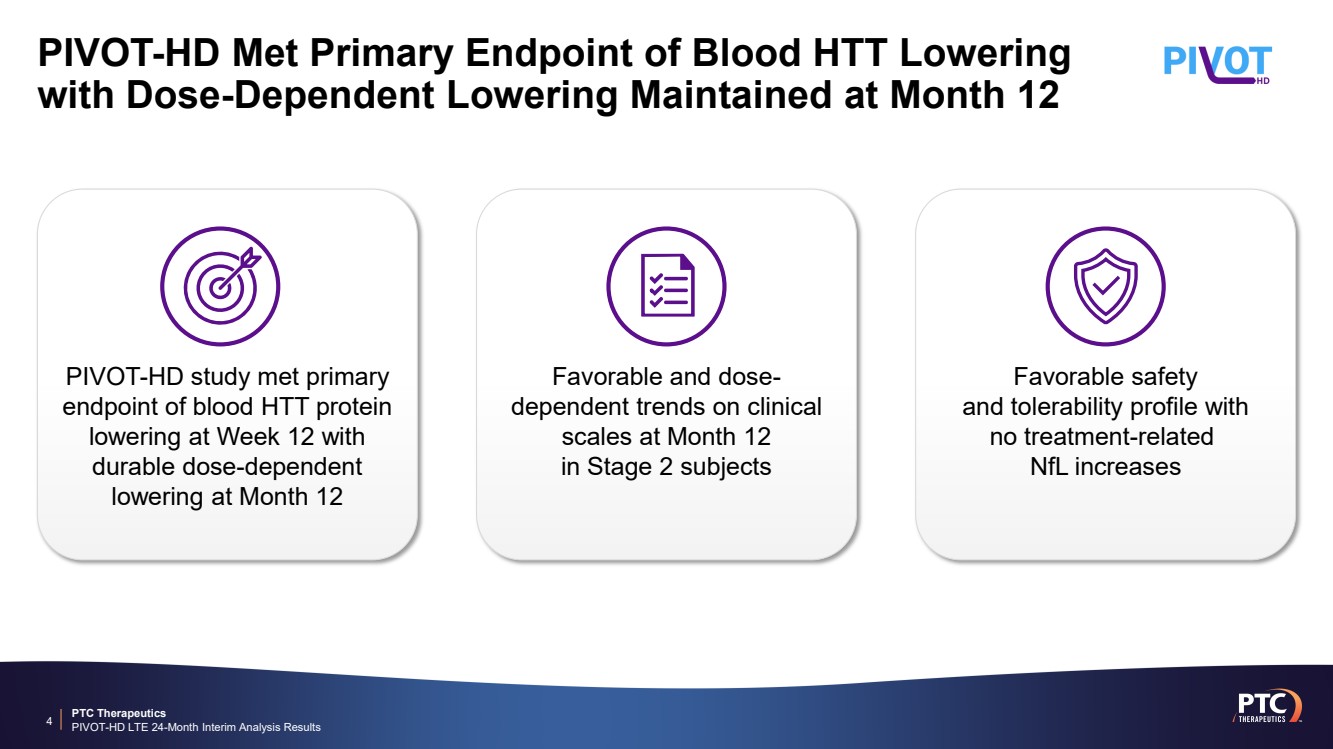 PIVOT-HD Met Primary Endpoint of Blood HTT Lowering with Dose-Dependent Lowering Maintained at Month 12

PIVOT HD

PIVOT-HD study met primary endpoint of blood HTT protein lowering at Week 12 with durable dose-dependent lowering at Month 12

Favorable and dose-dependent trends on clinical scales at Month 12 in Stage 2 subjects

Favorable safety and tolerability profile with no treatment-related NfL increases

4 PTC Therapeutics
PIVOT-HD LTE 24-Month Interim Analysis Results

PTC THERAPEUTICS